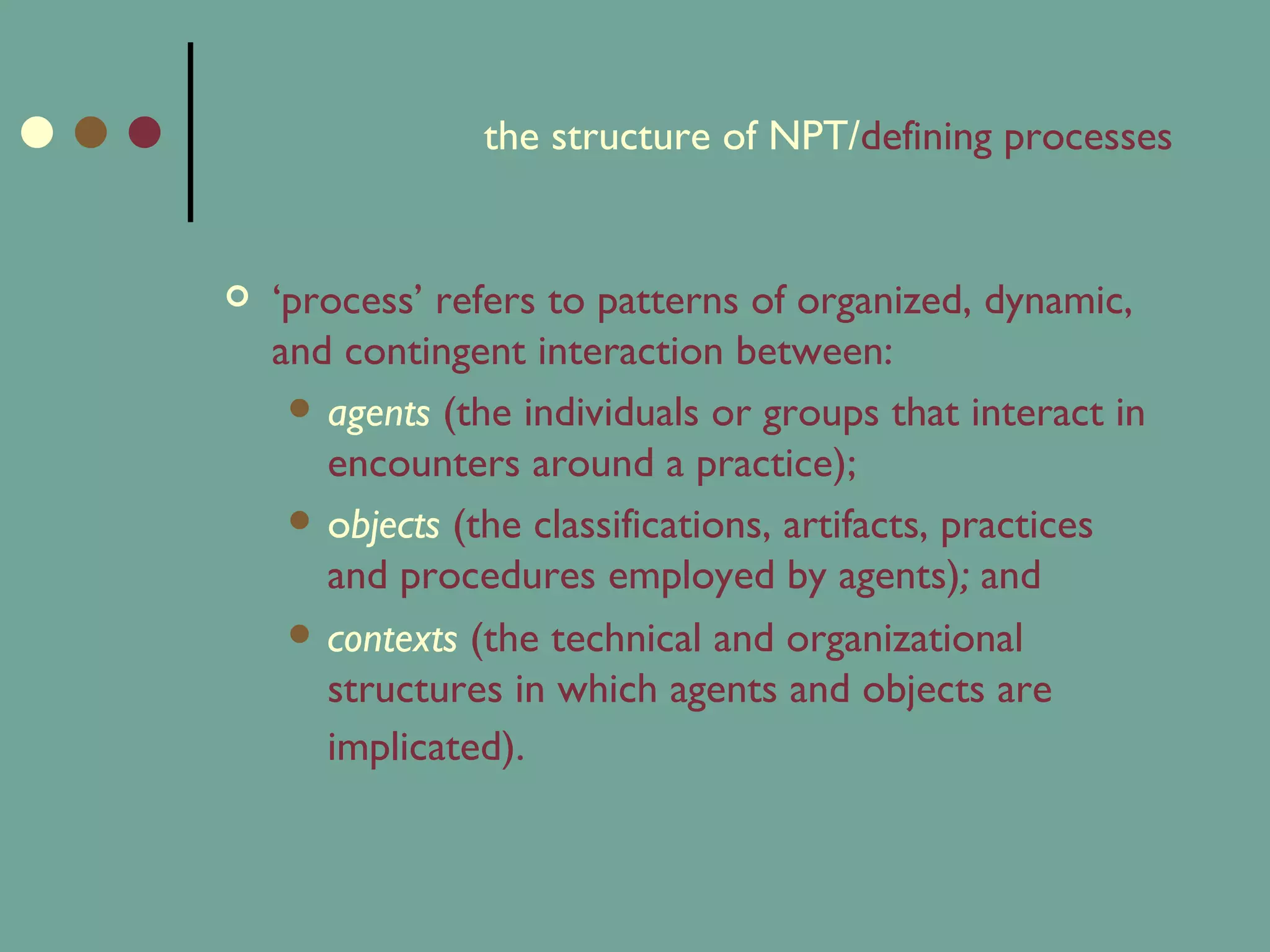 the structure of NPT/defining processes

‘process’ refers to patterns of organized, dynamic, and contingent interaction between:

agents (the individuals or groups that interact in encounters around a practice);

objects (the classifications, artifacts, practices and procedures employed by agents); and

contexts (the technical and organizational structures in which agents and objects are implicated).